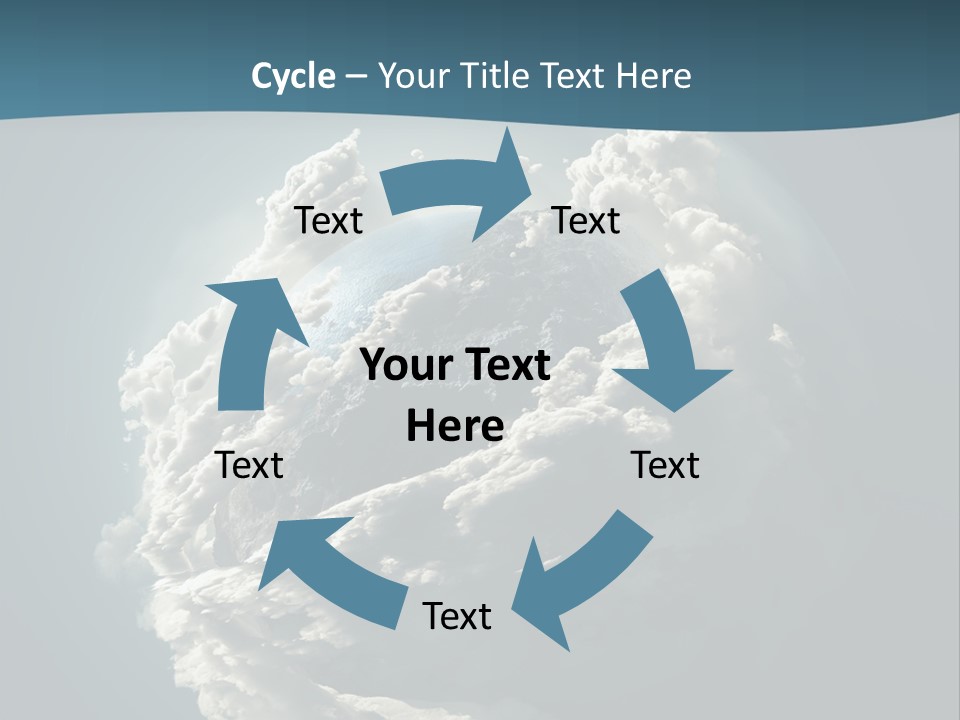 Cycle – Your Title Text Here

Text

Text

Your Text Here

Text

Text

Text